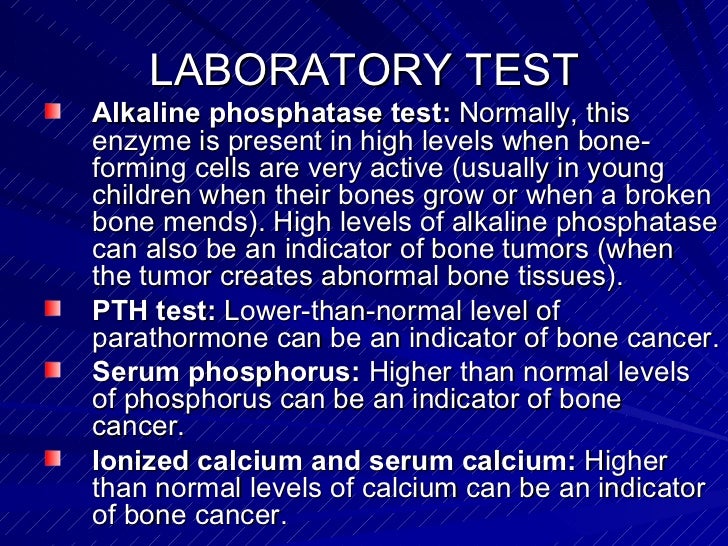 LABORATORY TEST

Alkaline phosphatase test: Normally, this enzyme is present in high levels when bone-forming cells are very active (usually in young children when their bones grow or when a broken bone mends). High levels of alkaline phosphatase can also be an indicator of bone tumors (when the tumor creates abnormal bone tissues).

PTH test: Lower-than-normal level of parathormone can be an indicator of bone cancer.

Serum phosphorus: Higher than normal levels of phosphorus can be an indicator of bone cancer.

Ionized calcium and serum calcium: Higher than normal levels of calcium can be an indicator of bone cancer.